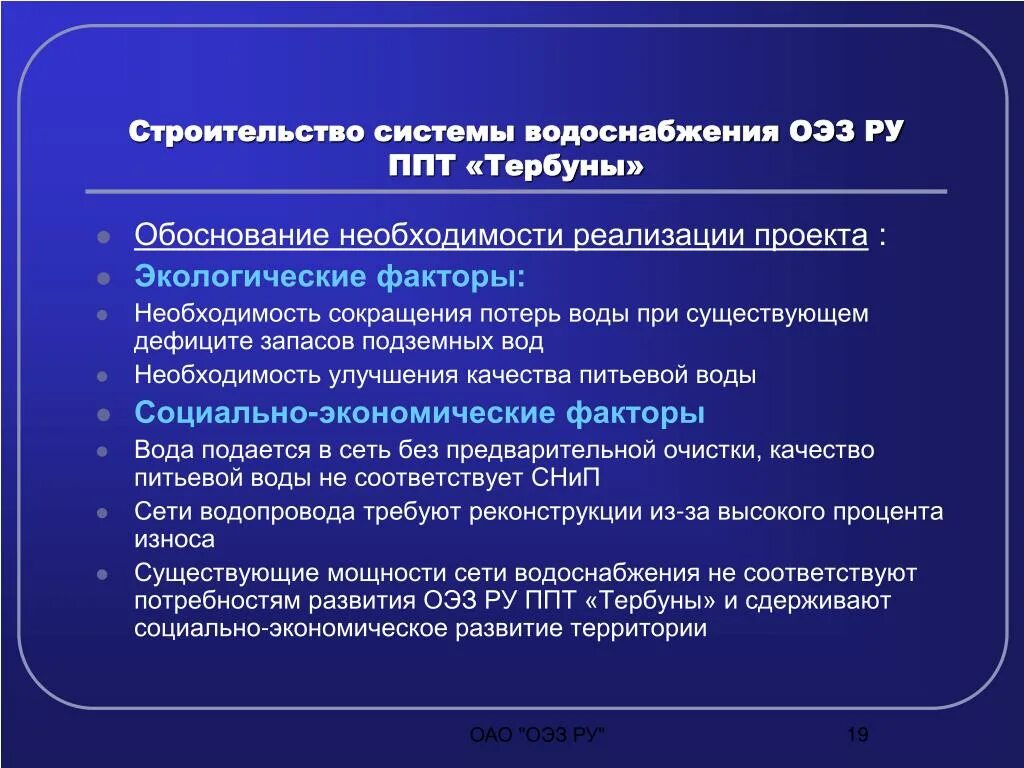 Строительство системы водоснабжения ОЭЗ РУ ППТ «Тербуны»

Обоснование необходимости реализации проекта :

Экологические факторы:

Необходимость сокращения потерь воды при существующем дефиците запасов подземных вод

Необходимость улучшения качества питьевой воды

Социально-экономические факторы

Вода подается в сеть без предварительной очистки, качество питьевой воды не соответствует СНиП

Сети водопровода требуют реконструкции из-за высокого процента износа

Существующие мощности сети водоснабжения не соответствуют потребностям развития ОЭЗ РУ ППТ «Тербуны» и сдерживают социально-экономическое развитие территории

ОАО "ОЭЗ РУ"

19